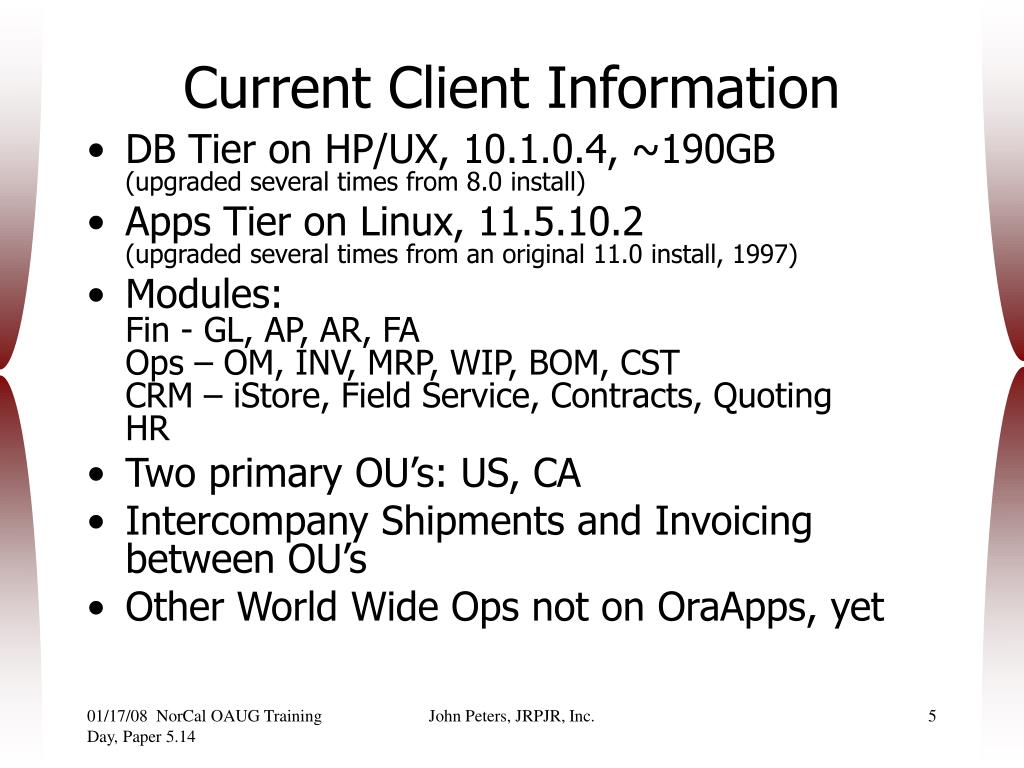 Current Client Information

• DB Tier on HP/UX, 10.1.0.4, ~190GB
(upgraded several times from 8.0 install)

• Apps Tier on Linux, 11.5.10.2
(upgraded several times from an original 11.0 install, 1997)

• Modules:
Fin - GL, AP, AR, FA
Ops – OM, INV, MRP, WIP, BOM, CST
CRM – iStore, Field Service, Contracts, Quoting
HR

• Two primary OU's: US, CA

• Intercompany Shipments and Invoicing between OU's

• Other World Wide Ops not on OraApps, yet

01/17/08 NorCal OAUG Training Day, Paper 5.14

John Peters, JRPJR, Inc.

5